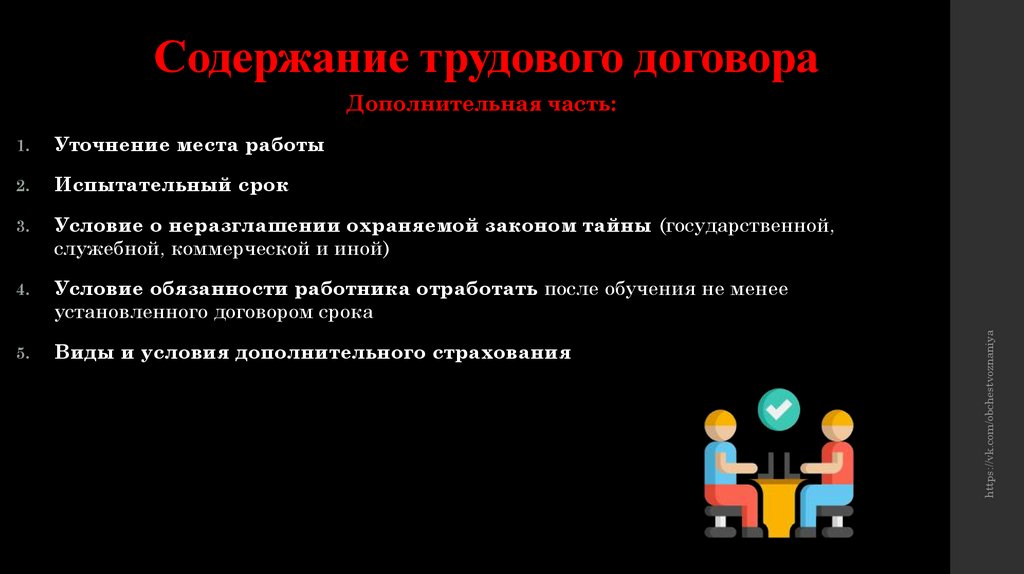 Содержание трудового договора

Дополнительная часть:

1. Уточнение места работы

2. Испытательный срок

3. Условие о неразглашении охраняемой законом тайны (государственной, служебной, коммерческой и иной)

4. Условие обязанности работника отработать после обучения не менее установленного договором срока

5. Виды и условия дополнительного страхования

https://vk.com/obchestvoznaniya